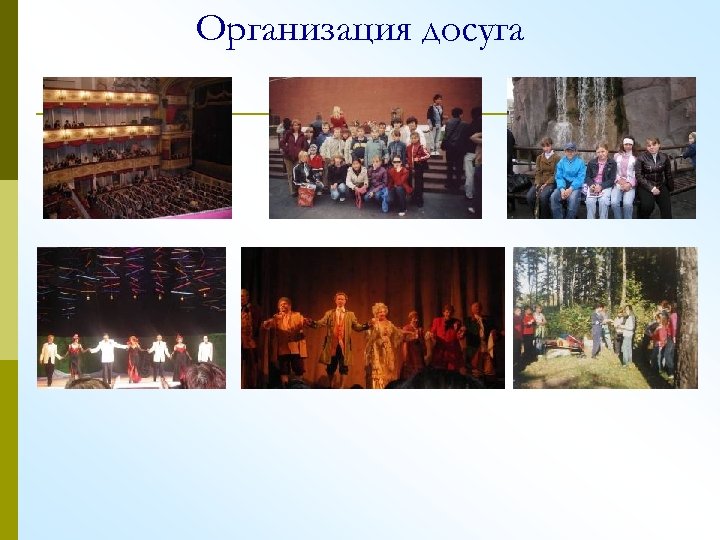 Организация досуга